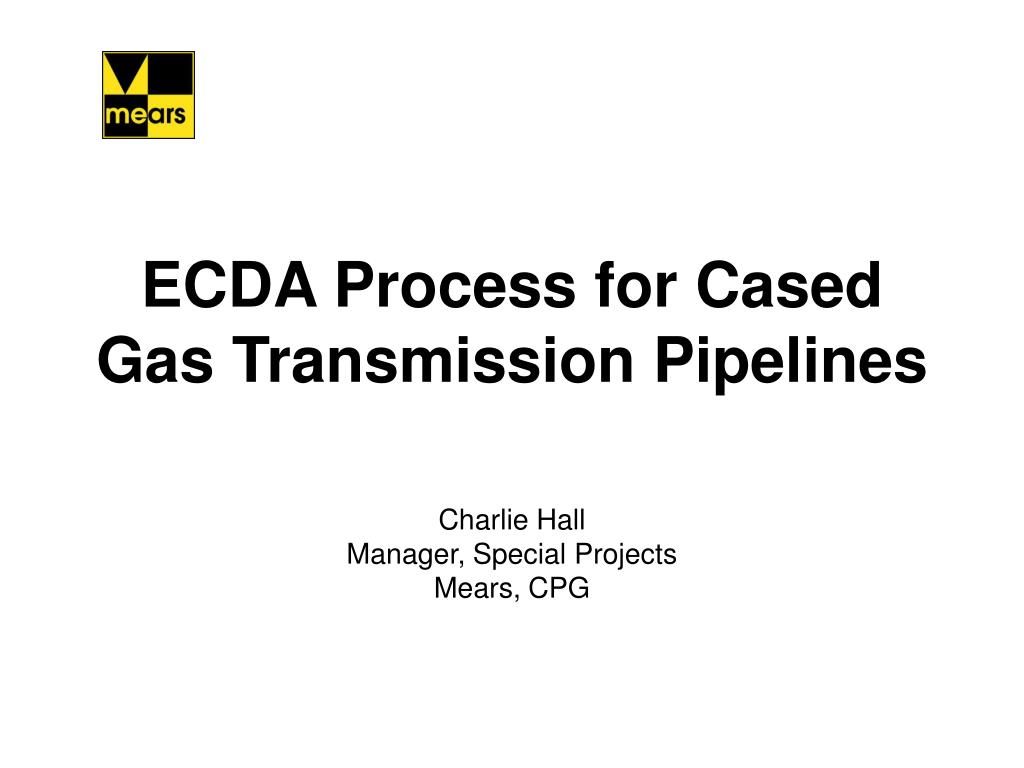 mears

ECDA Process for Cased Gas Transmission Pipelines

Charlie Hall
Manager, Special Projects
Mears, CPG